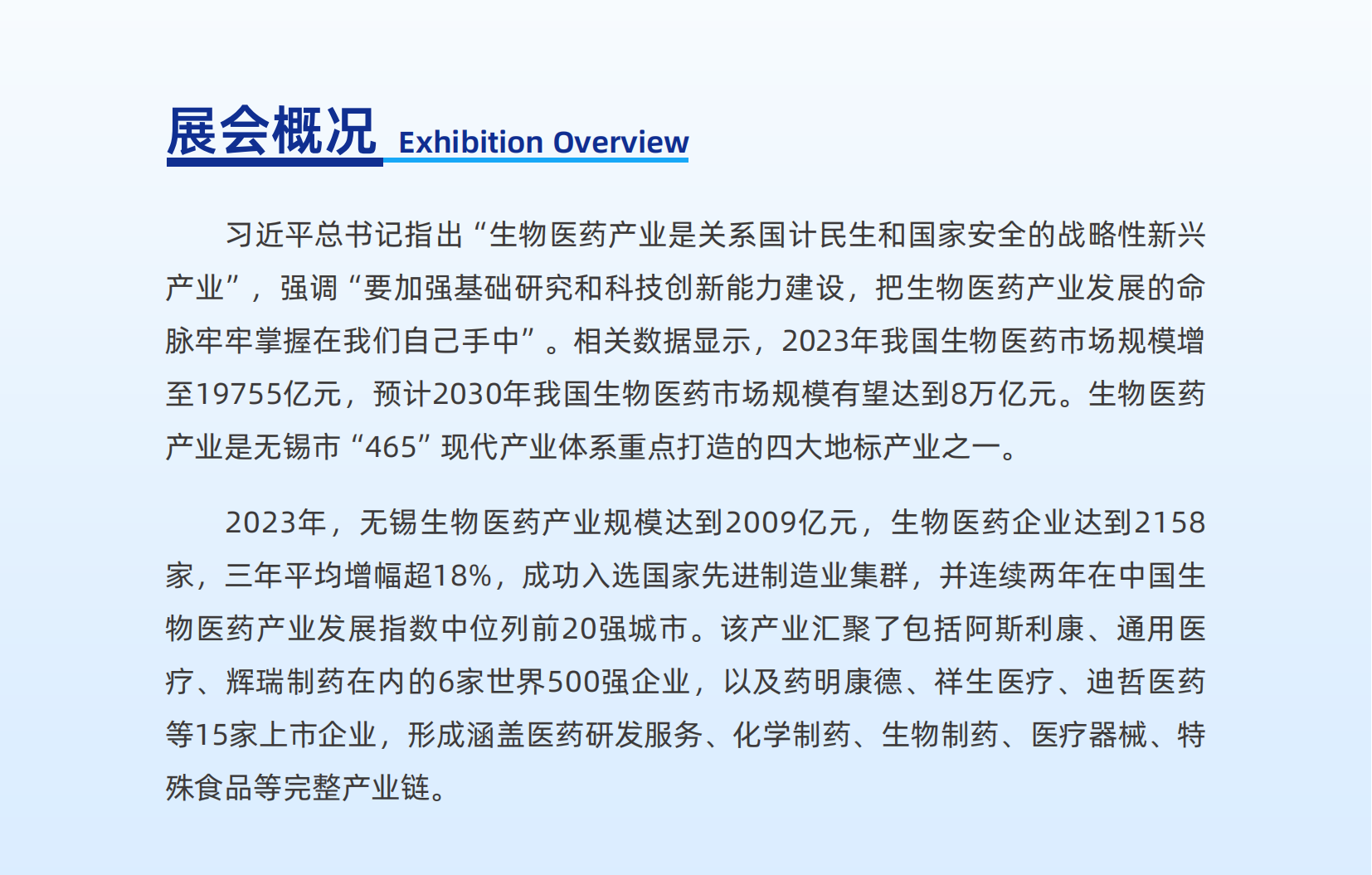 展会概况 Exhibition Overview

习近平总书记指出“生物医药产业是关系国计民生和国家安全的战略性新兴产业”，强调“要加强基础研究和科技创新能力建设，把生物医药产业发展的命脉牢牢掌握在我们自己手中”。相关数据显示，2023年我国生物医药市场规模增至19755亿元，预计2030年我国生物医药市场规模有望达到8万亿元。生物医药产业是无锡市“465”现代产业体系重点打造的四大地标产业之一。

2023年，无锡生物医药产业规模达到2009亿元，生物医药企业达到2158家，三年平均增幅超18%，成功入选国家先进制造业集群，并连续两年在中国生物医药产业发展指数中位列前20强城市。该产业汇聚了包括阿斯利康、通用医疗、辉瑞制药在内的6家世界500强企业，以及药明康德、祥生医疗、迪哲医药等15家上市企业，形成涵盖医药研发服务、化学制药、生物制药、医疗器械、特殊食品等完整产业链。